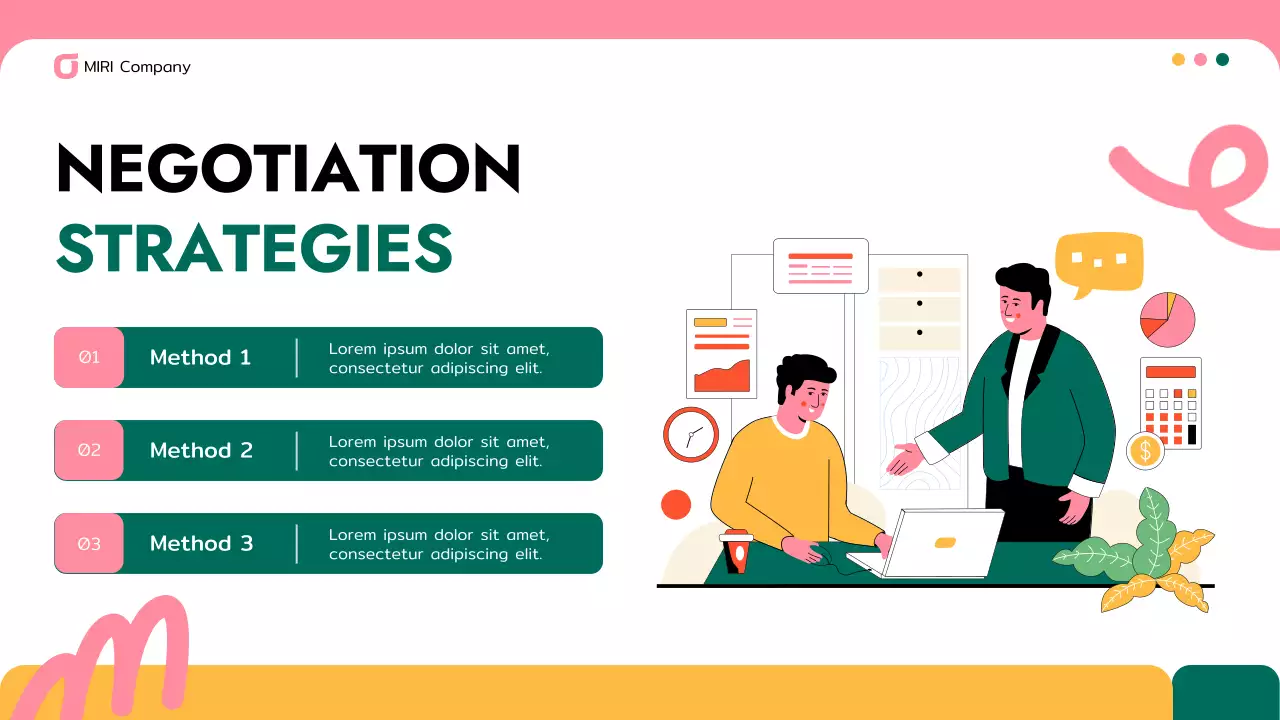 MIRI Company

NEGOTIATION STRATEGIES

01 Method 1 Lorem ipsum dolor sit amet, consectetur adipiscing elit.

02 Method 2 Lorem ipsum dolor sit amet, consectetur adipiscing elit.

03 Method 3 Lorem ipsum dolor sit amet, consectetur adipiscing elit.

$